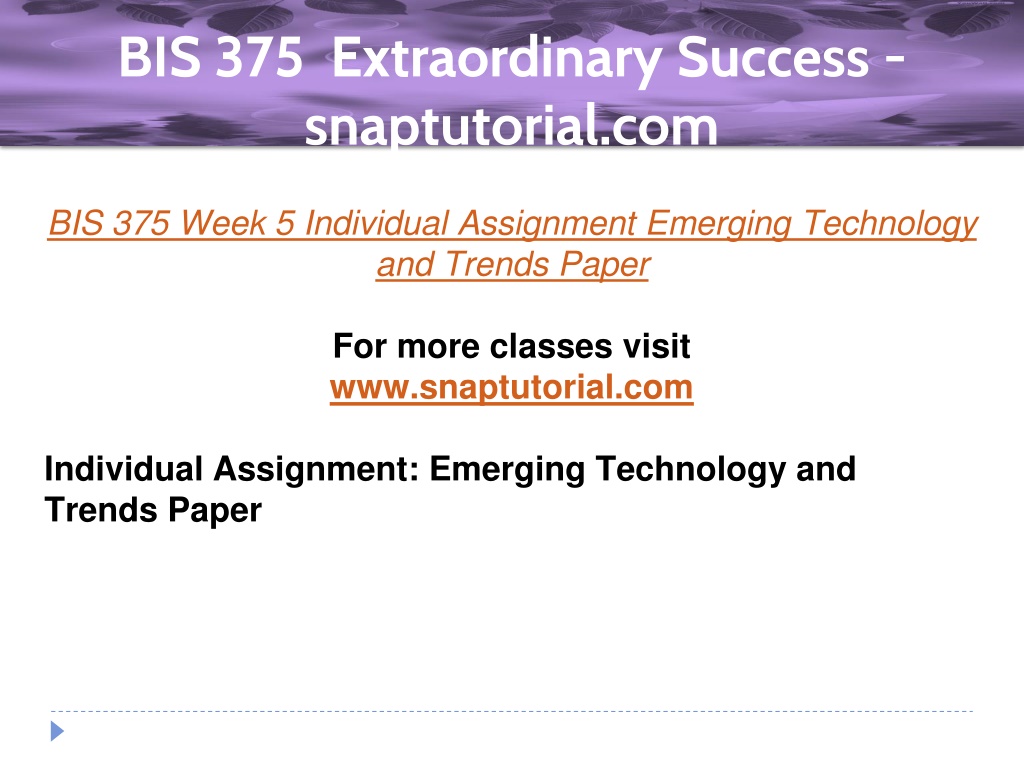 BIS 375 Extraordinary Success - snaptutorial.com

BIS 375 Week 5 Individual Assignment Emerging Technology and Trends Paper

For more classes visit
www.snaptutorial.com

Individual Assignment: Emerging Technology and Trends Paper